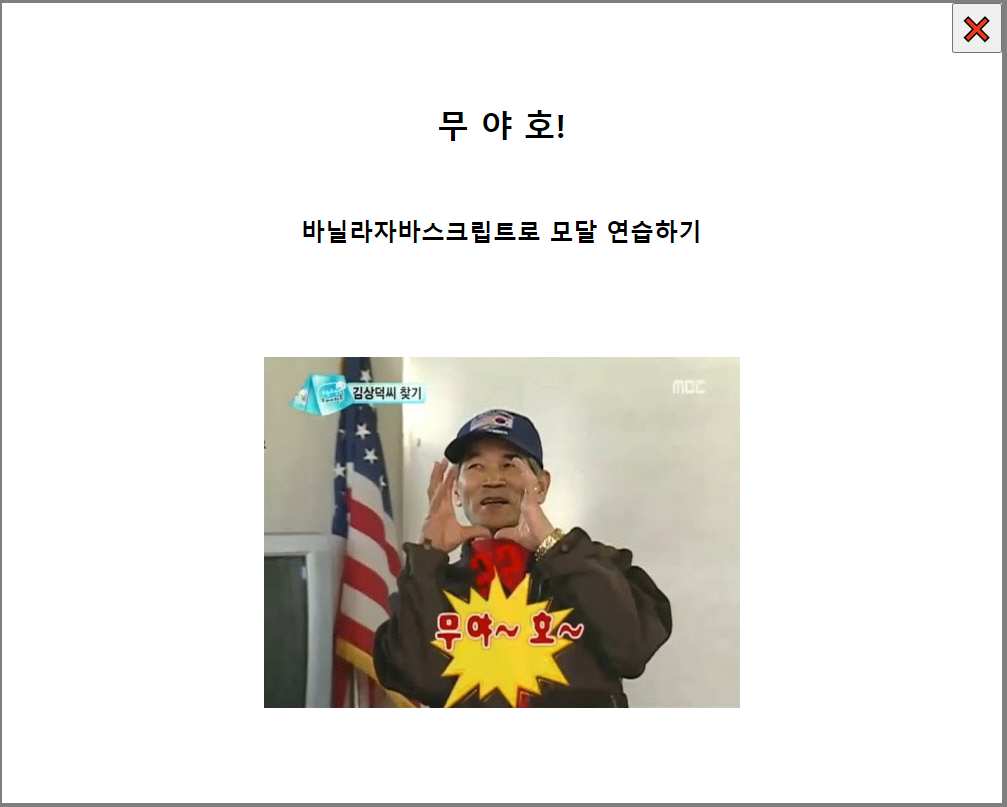 무 야 호!

바닐라자바스크립트로 모달 연습하기

김상덕씨 찾기

MBC

무야~ 호~